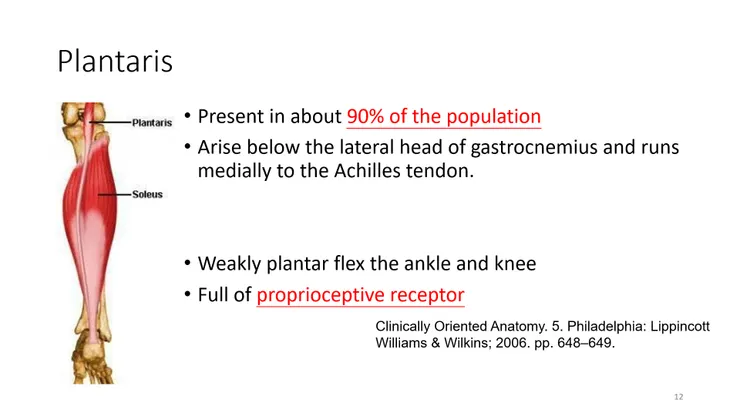 Plantaris

Plantaris

Soleus

• Present in about 90% of the population
• Arise below the lateral head of gastrocnemius and runs medially to the Achilles tendon.

• Weakly plantar flex the ankle and knee
• Full of proprioceptive receptor

Clinically Oriented Anatomy. 5. Philadelphia: Lippincott Williams & Wilkins; 2006. pp. 648–649.

12